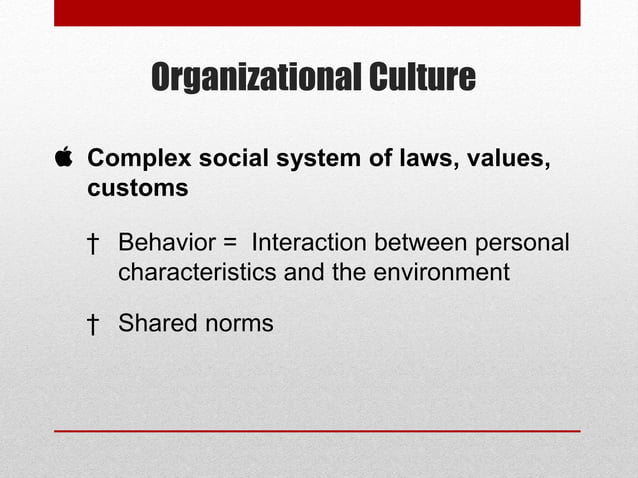 Organizational Culture

 Complex social system of laws, values, customs

† Behavior = Interaction between personal characteristics and the environment

† Shared norms